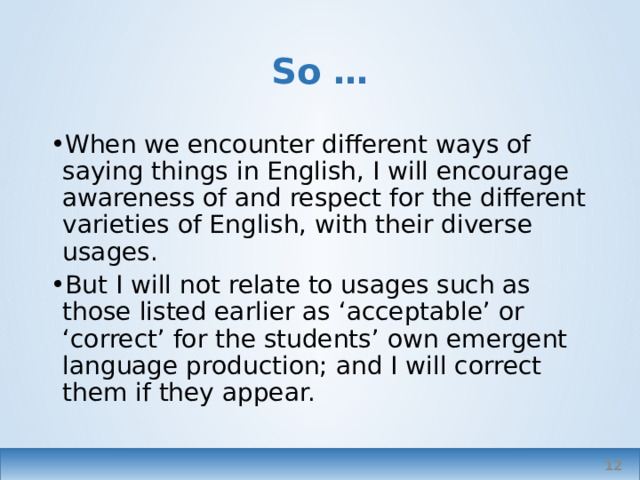 So …

•When we encounter different ways of saying things in English, I will encourage awareness of and respect for the different varieties of English, with their diverse usages.

•But I will not relate to usages such as those listed earlier as ‘acceptable’ or ‘correct’ for the students’ own emergent language production; and I will correct them if they appear.

12